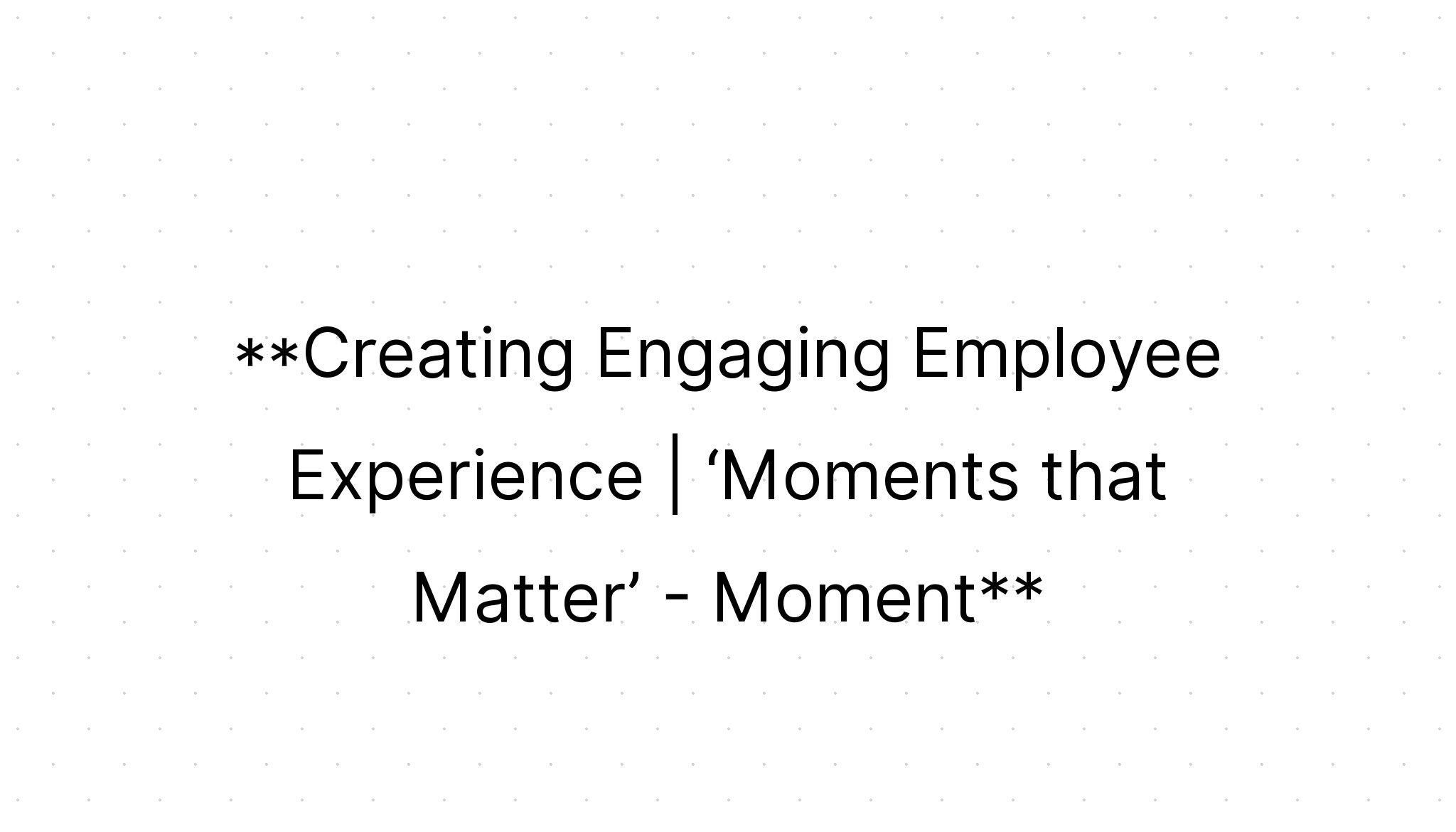 **Creating Engaging Employee Experience | ‘Moments that Matter’ - Moment**